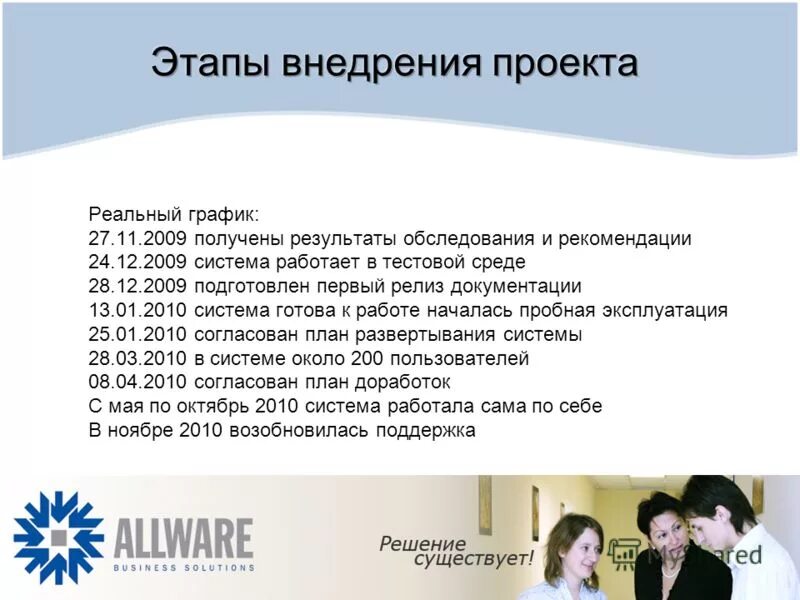 Этапы внедрения проекта

Реальный график:
27.11.2009 получены результаты обследования и рекомендации
24.12.2009 система работает в тестовой среде
28.12.2009 подготовлен первый релиз документации
13.01.2010 система готова к работе началась пробная эксплуатация
25.01.2010 согласован план развертывания системы
28.03.2010 в системе около 200 пользователей
08.04.2010 согласован план доработок
С мая по октябрь 2010 система работала сама по себе
В ноябре 2010 возобновилась поддержка

ALLWARE
BUSINESS SOLUTIONS

Решение существует!

MyShared